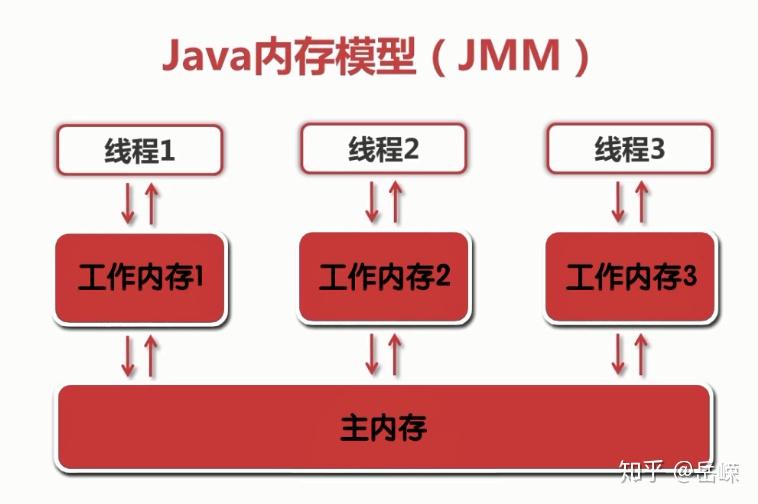 Java内存模型（JMM）

线程1

线程2

线程3

工作内存1

工作内存2

工作内存3

主内存

知乎 @岳嵘